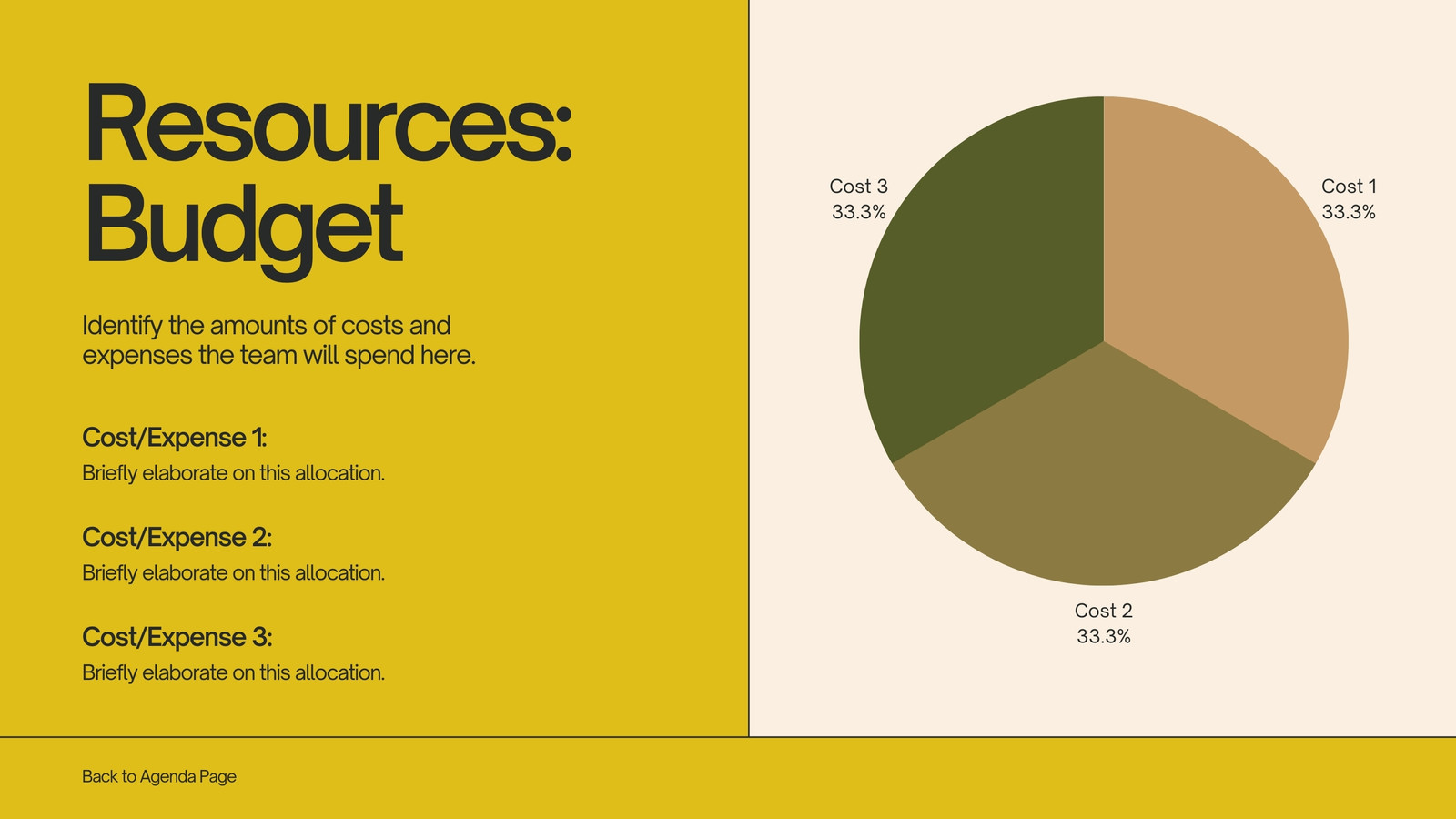 Resources: Budget

Identify the amounts of costs and expenses the team will spend here.

Cost/Expense 1:
Briefly elaborate on this allocation.

Cost/Expense 2:
Briefly elaborate on this allocation.

Cost/Expense 3:
Briefly elaborate on this allocation.

Cost 3
33.3%

Cost 1
33.3%

Cost 2
33.3%

Back to Agenda Page